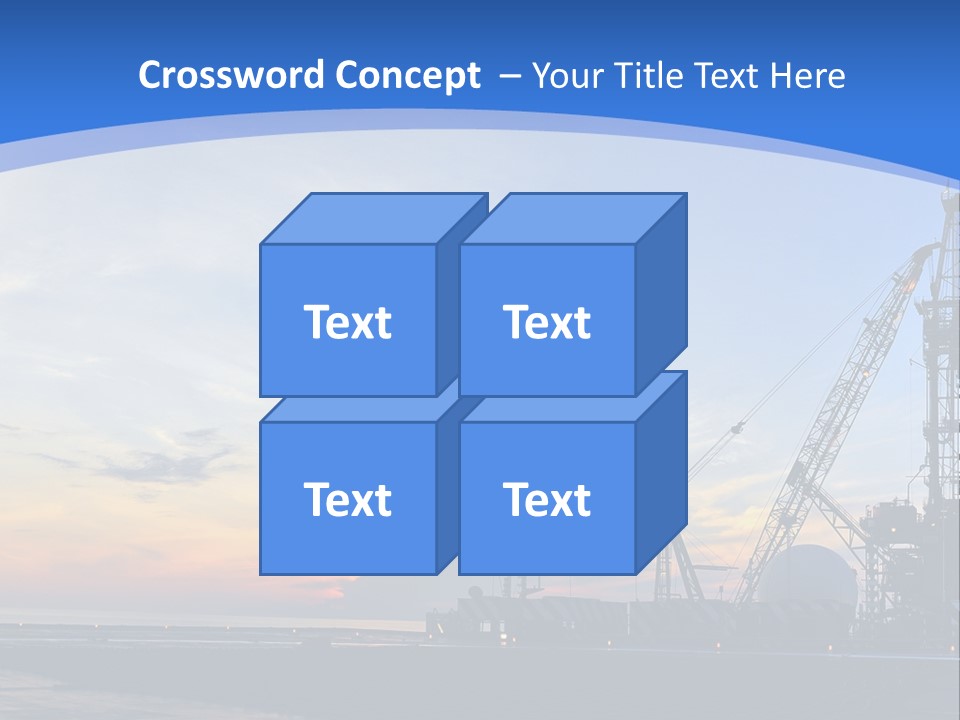 Crossword Concept – Your Title Text Here

Text

Text

Text

Text